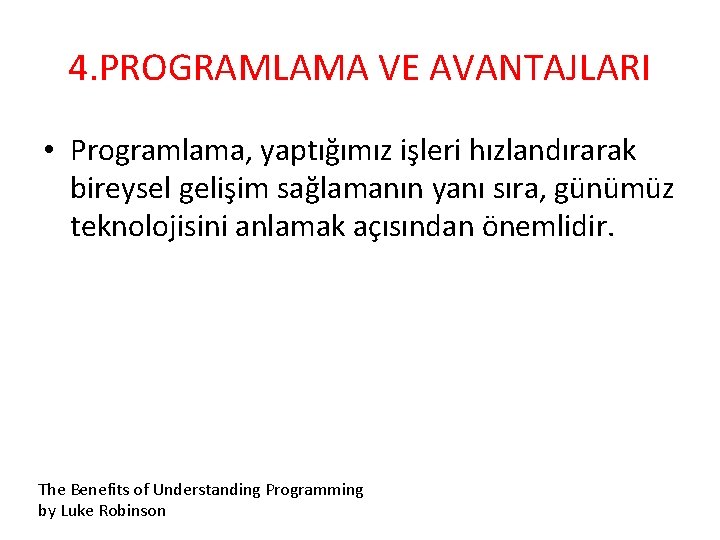 4.PROGRAMLAMA VE AVANTAJLARI

• Programlama, yaptığımız işleri hızlandırarak bireysel gelişim sağlamanın yanı sıra, günümüz teknolojisini anlamak açısından önemlidir.

The Benefits of Understanding Programming
by Luke Robinson